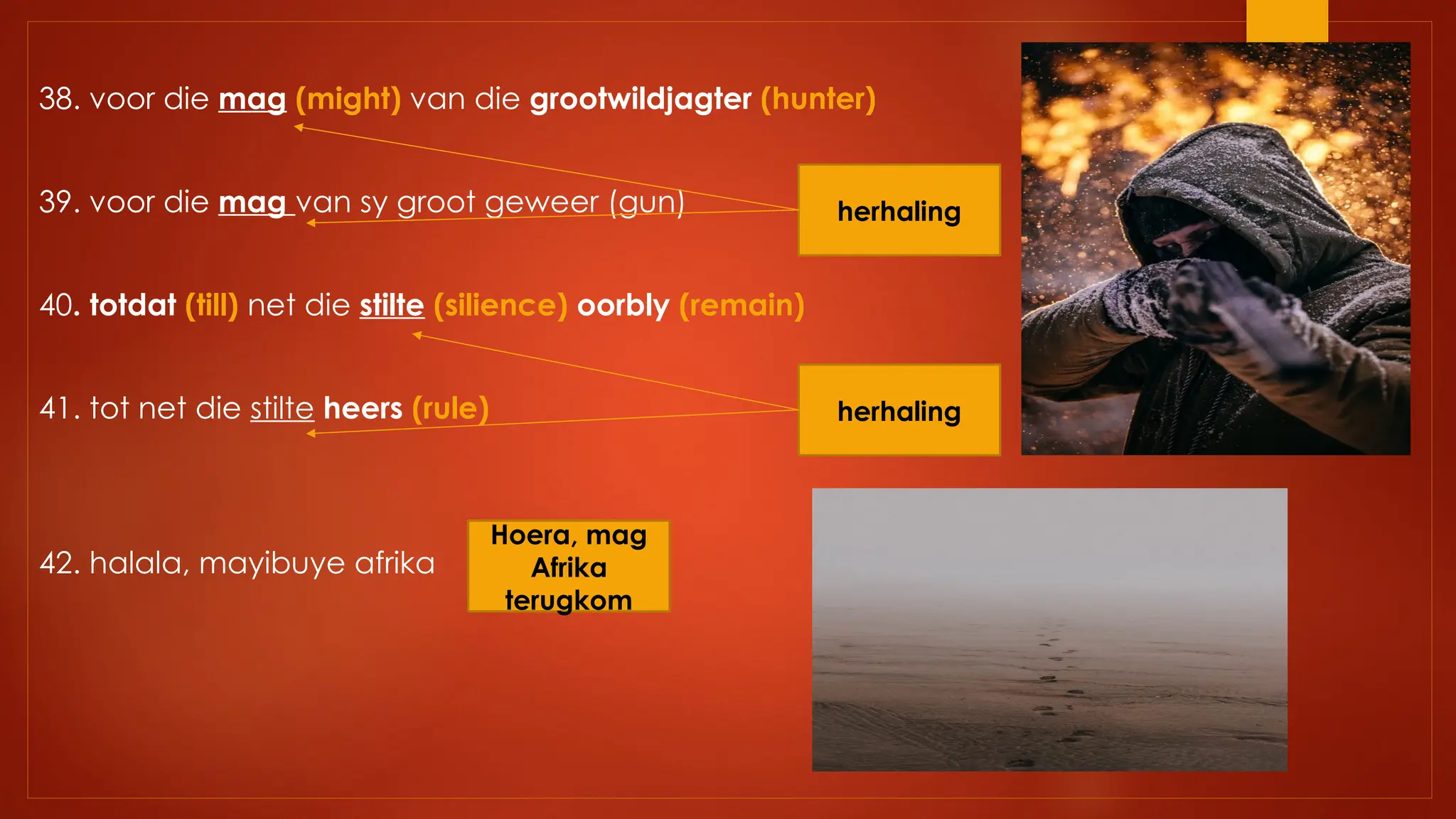 38. voor die mag (might) van die grootwildjagter (hunter)

39. voor die mag van sy groot geweer (gun)

herhaling

40. totdat (till) net die stilte (silience) oorbly (remain)

41. tot net die stilte heers (rule)

herhaling

42. halala, mayibuye afrika

Hoera, mag Afrika terugkom